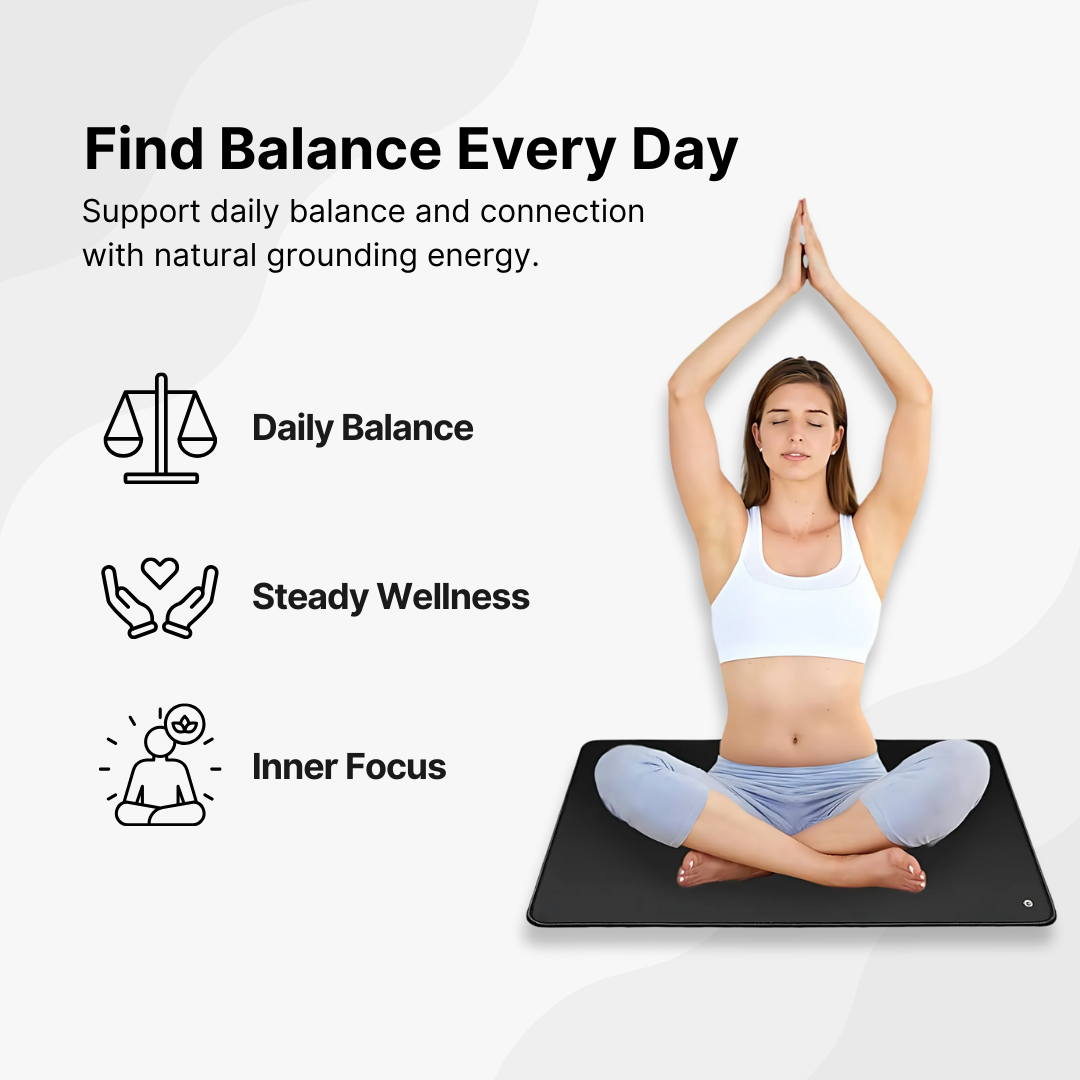 Find Balance Every Day

Support daily balance and connection with natural grounding energy.

Daily Balance

Steady Wellness

Inner Focus